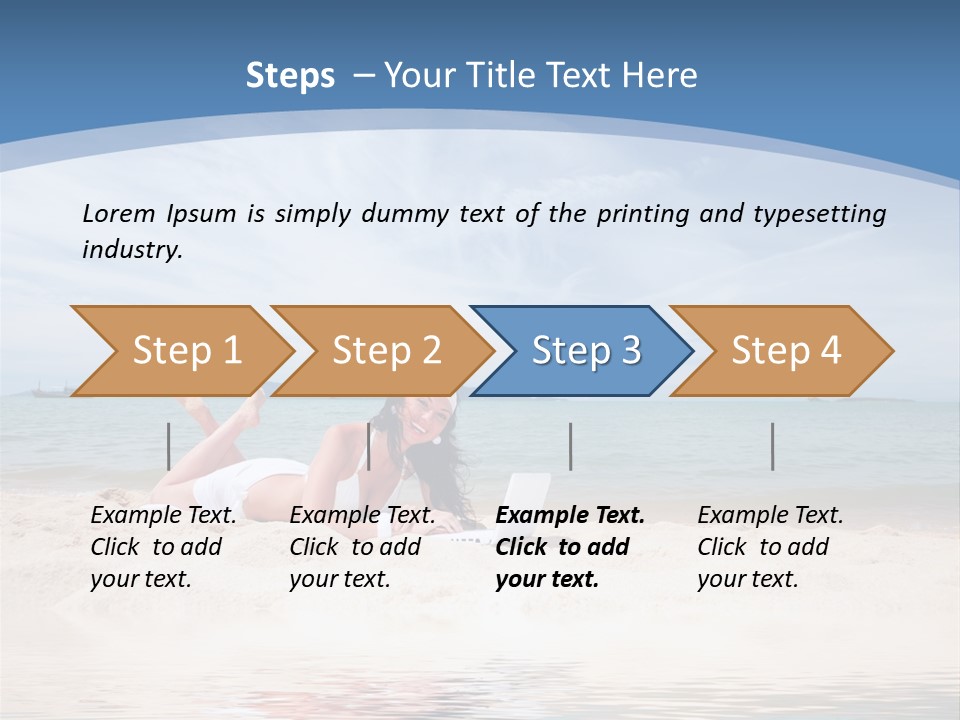 Steps – Your Title Text Here

Lorem Ipsum is simply dummy text of the printing and typesetting industry.

Step 1

Step 2

Step 3

Step 4

Example Text. Click to add your text.

Example Text. Click to add your text.

Example Text. Click to add your text.

Example Text. Click to add your text.